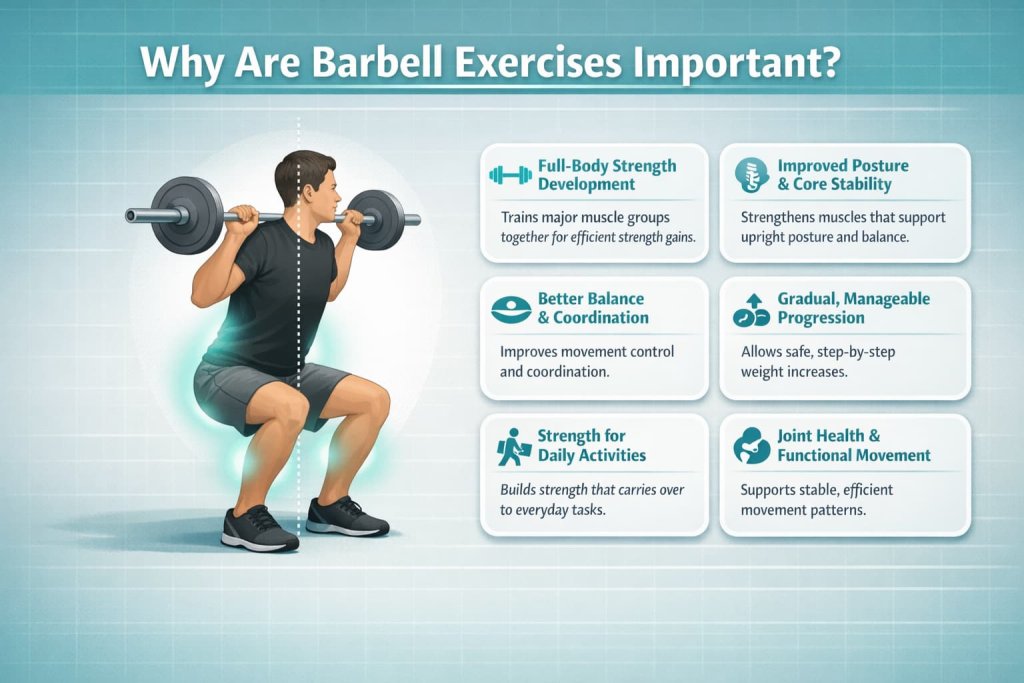 Why Are Barbell Exercises Important?

Full-Body Strength Development

Trains major muscle groups together for efficient strength gains.

Improved Posture & Core Stability

Strengthens muscles that support upright posture and balance.

Better Balance & Coordination

Improves movement control and coordination.

Gradual, Manageable Progression

Allows safe, step-by-step weight increases.

Strength for Daily Activities

Builds strength that carries over to everyday tasks.

Joint Health & Functional Movement

Supports stable, efficient movement patterns.